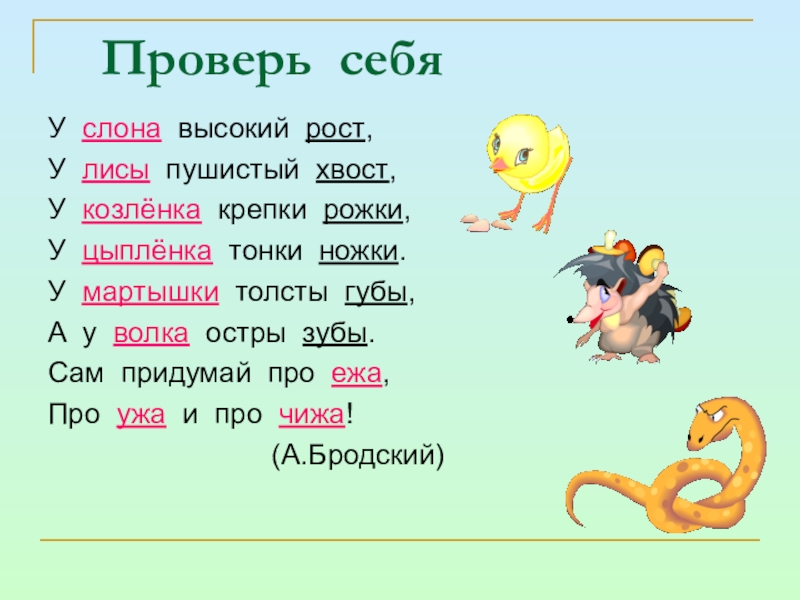 Проверь себя

У слона высокий рост,
У лисы пушистый хвост,
У козлёнка крепки рожки,
У цыплёнка тонки ножки.
У мартышки толсты губы,
А у волка остры зубы.
Сам придумай про ежа,
Про ужа и про чижа!
(А.Бродский)